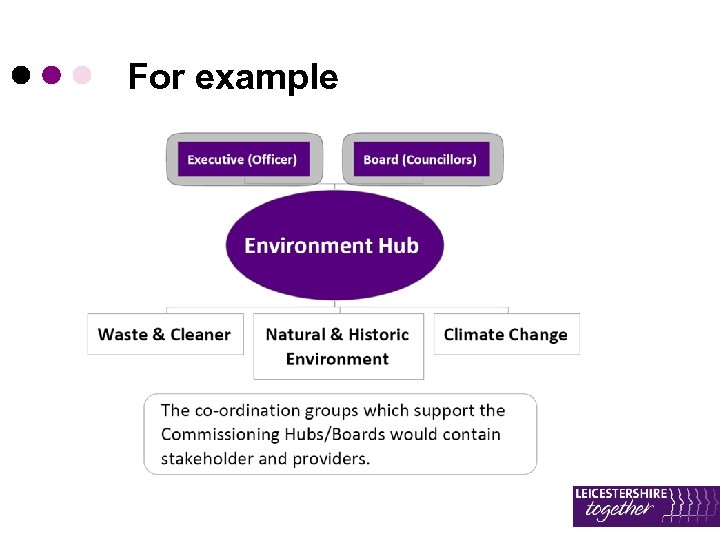 For example

Executive (Officer)

Board (Councillors)

Environment Hub

Waste & Cleaner

Natural & Historic Environment

Climate Change

The co-ordination groups which support the Commissioning Hubs/Boards would contain stakeholder and providers.

LEICESTERSHIRE together